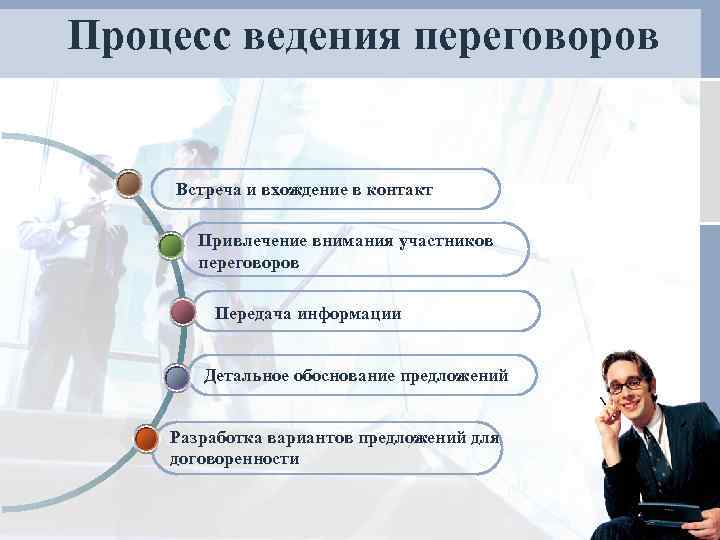 Процесс ведения переговоров

Встреча и вхождение в контакт

Привлечение внимания участников переговоров

Передача информации

Детальное обоснование предложений

Разработка вариантов предложений для договоренности